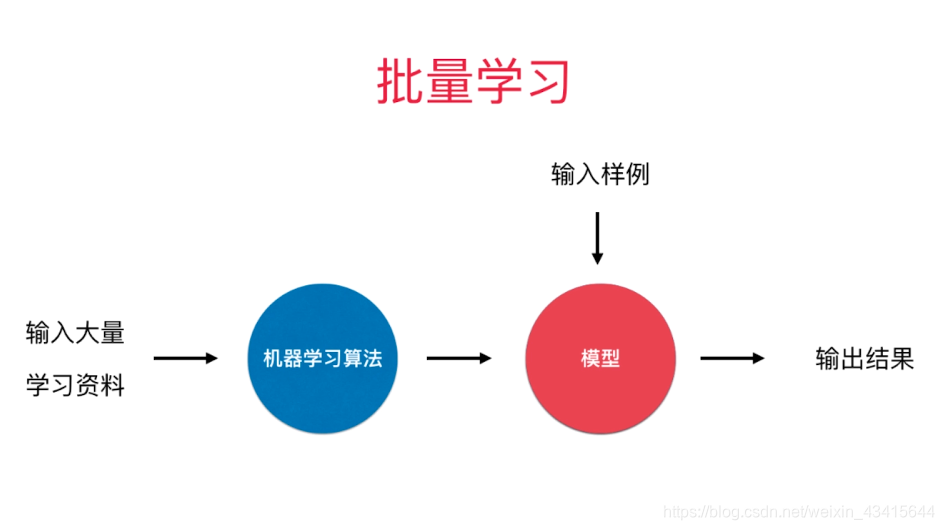 批量学习

输入样例

输入大量
学习资料

机器学习算法

模型

输出结果

https://blog.csdn.net/weixin_43415644